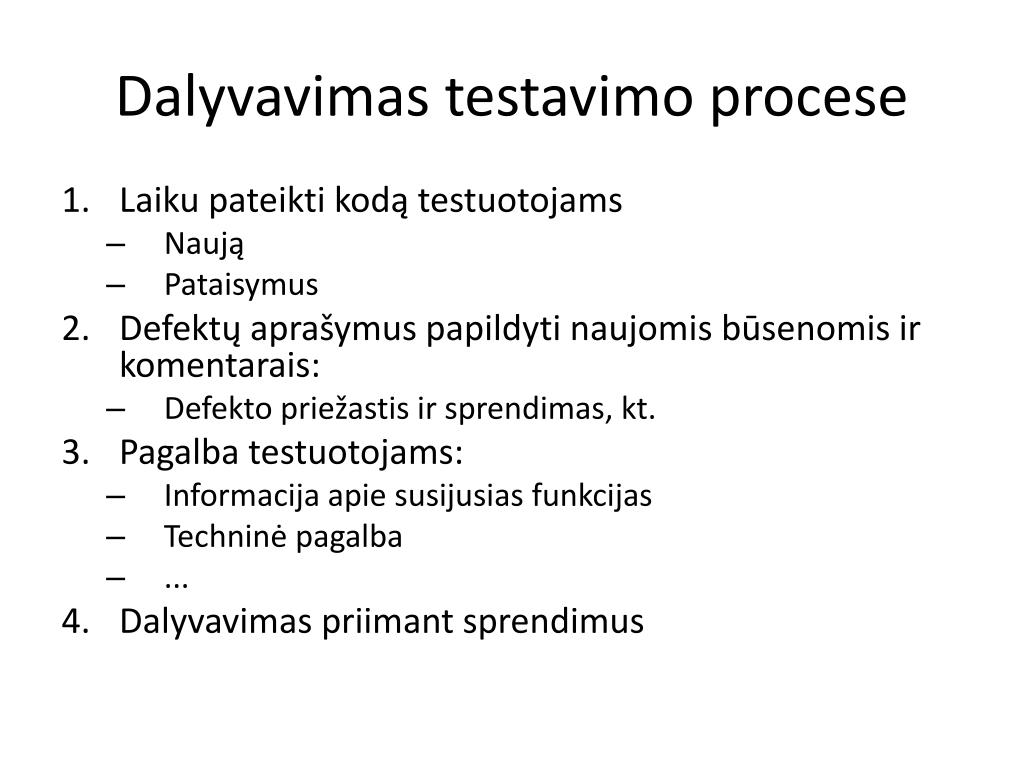 Dalyvavimas testavimo procese

1. Laiku pateikti kodą testuotojams
– Naują
– Pataisymus
2. Defektų aprašymus papildyti naujomis būsenomis ir komentarais:
– Defekto priežastis ir sprendimas, kt.
3. Pagalba testuotojams:
– Informacija apie susijusias funkcijas
– Techninė pagalba
– ...
4. Dalyvavimas priimant sprendimus